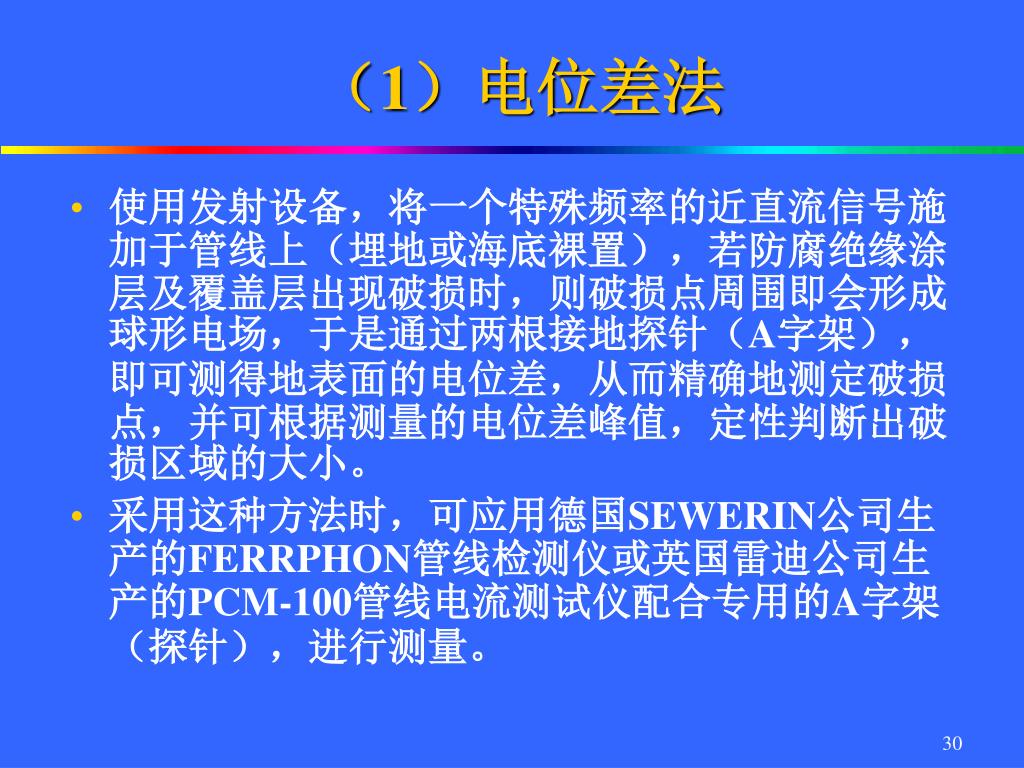 （1）电位差法

• 使用发射设备，将一个特殊频率的近直流信号施加于管线上（埋地或海底裸置），若防腐绝缘涂层及覆盖层出现破损时，则破损点周围即会形成球形电场，于是通过两根接地探针（A字架），即可测得地表面的电位差，从而精确地测定破损点，并可根据测量的电位差峰值，定性判断出破损区域的大小。

• 采用这种方法时，可应用德国SEWERIN公司生产的FERRPHON管线检测仪或英国雷迪公司生产的PCM-100管线电流测试仪配合专用的A字架（探针），进行测量。

30